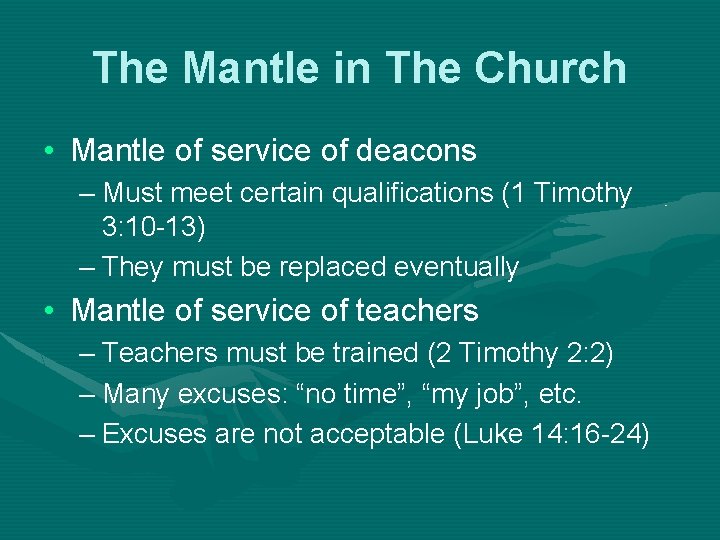 The Mantle in The Church

• Mantle of service of deacons
– Must meet certain qualifications (1 Timothy 3:10-13)
– They must be replaced eventually

• Mantle of service of teachers
– Teachers must be trained (2 Timothy 2:2)
– Many excuses: “no time”, “my job”, etc.
– Excuses are not acceptable (Luke 14:16-24)